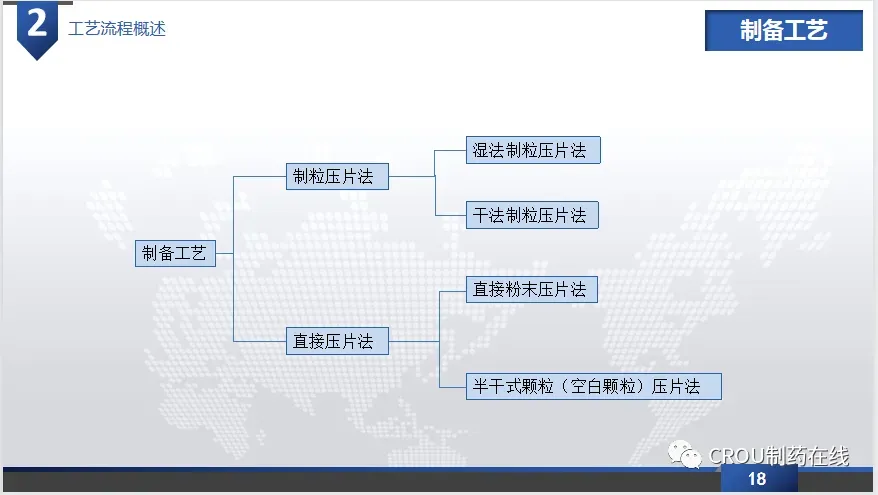 2 工艺流程概述

制备工艺

制备工艺

制粒压片法

湿法制粒压片法

干法制粒压片法

直接压片法

直接粉末压片法

半干式颗粒（空白颗粒）压片法

CROU制药在线

18